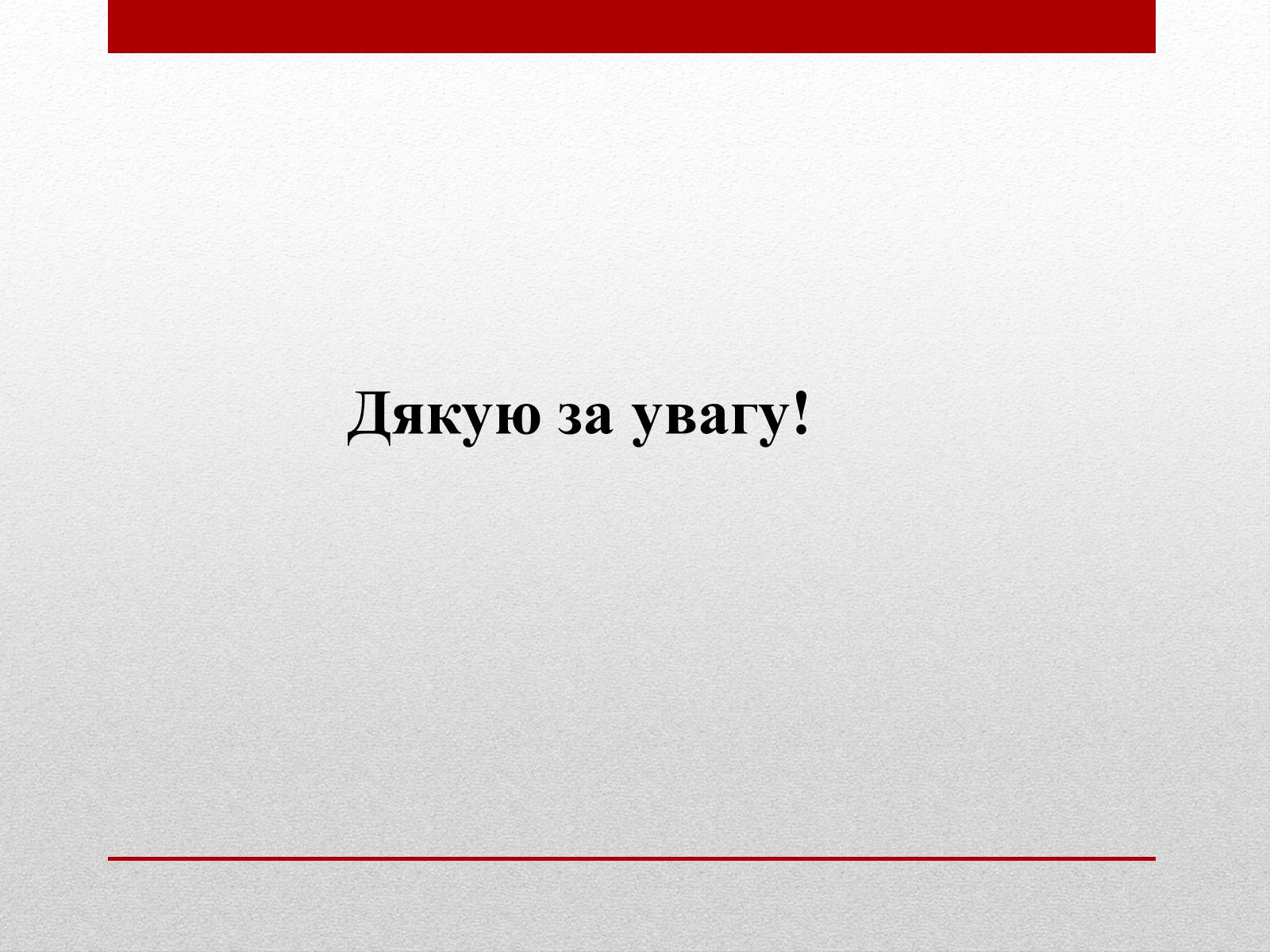 Дякую за увагу!